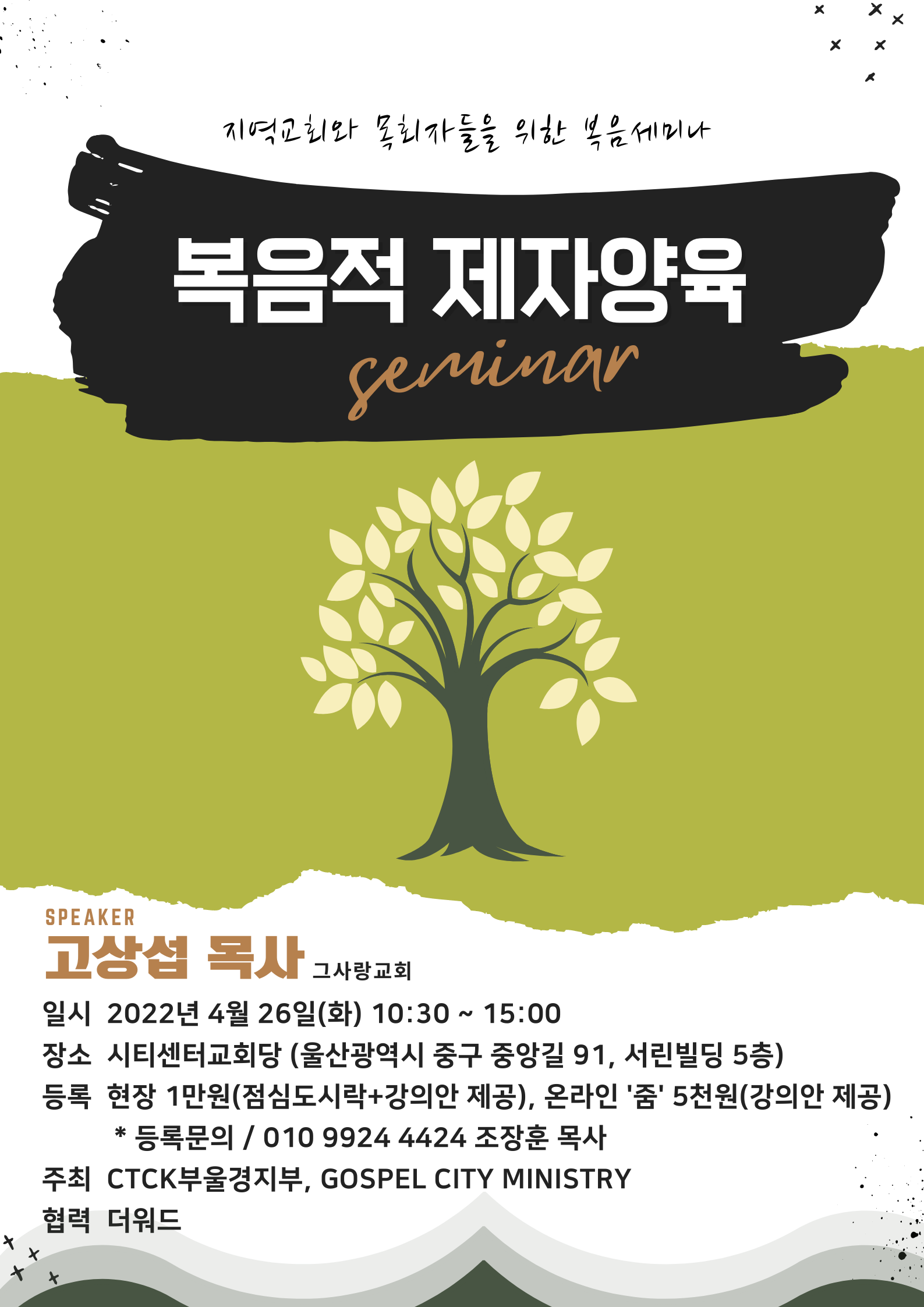 지역교회와 목회자들을 위한 복음세미나

복음적 제자양육

seminar

SPEAKER

고상섭 목사 그사랑교회

일시 2022년 4월 26일(화) 10:30 ~ 15:00

장소 시티센터교회당 (울산광역시 중구 중앙길 91, 서린빌딩 5층)

등록 현장 1만원(점심도시락+강의안 제공), 온라인 '줌' 5천원(강의안 제공)

* 등록문의 / 010 9924 4424 조장훈 목사

주최 CTCK부울경지부, GOSPEL CITY MINISTRY

협력 더워드